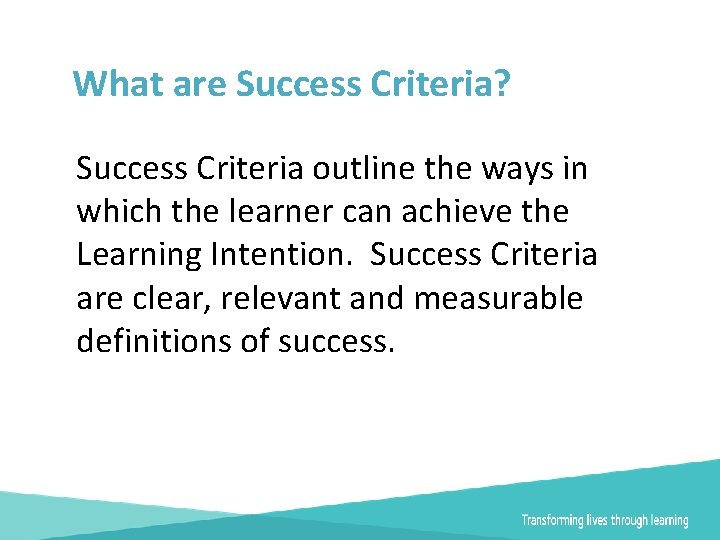 What are Success Criteria?

Success Criteria outline the ways in which the learner can achieve the Learning Intention.  Success Criteria are clear, relevant and measurable definitions of success.

Transforming lives through learning